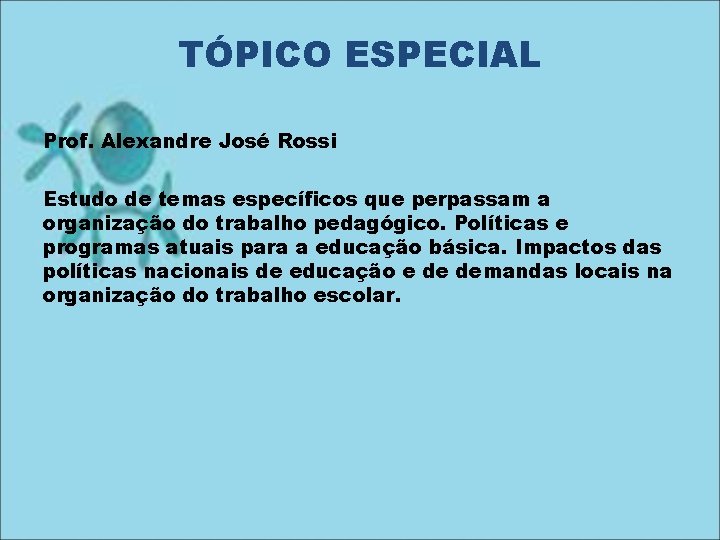 TÓPICO ESPECIAL

Prof. Alexandre José Rossi

Estudo de temas específicos que perpassam a organização do trabalho pedagógico. Políticas e programas atuais para a educação básica. Impactos das políticas nacionais de educação e de demandas locais na organização do trabalho escolar.